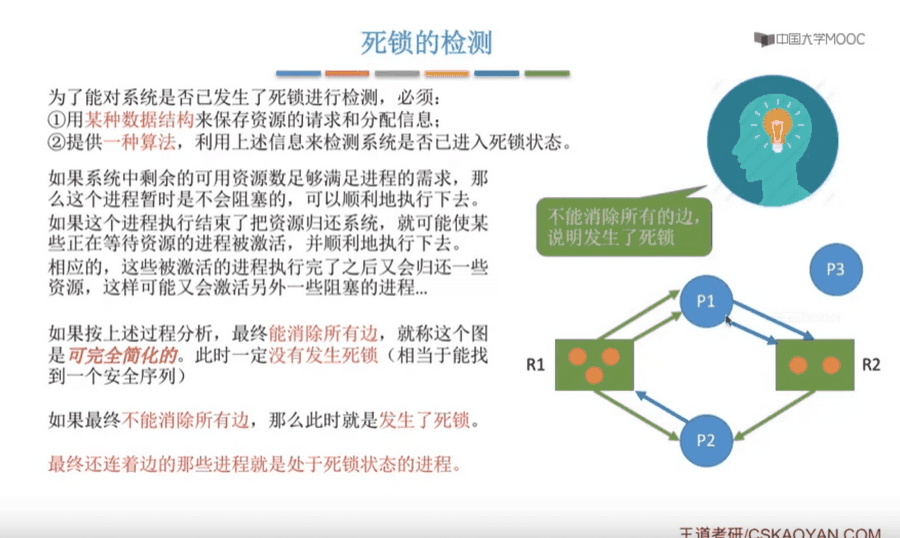 死锁的检测

中国大学MOOC

为了能对系统是否已发生了死锁进行检测，必须：
①用某种数据结构来保存资源的请求和分配信息；
②提供一种算法，利用上述信息来检测系统是否已进入死锁状态。

如果系统中剩余的可用资源数足够满足进程的需求，那么这个进程暂时是不会阻塞的，可以顺利地执行下去。
如果这个进程执行结束了把资源归还系统，就可能使某些正在等待资源的进程被激活，并顺利地执行下去。
相应的，这些被激活的进程执行完了之后又会归还一些资源，这样可能又会激活另外一些阻塞的进程...

如果按上述过程分析，最终能消除所有边，就称这个图是可完全简化的。此时一定没有发生死锁（相当于能找到一个安全序列）

如果最终不能消除所有边，那么此时就是发生了死锁。

最终还连着边的那些进程就是处于死锁状态的进程。

不能消除所有的边，说明发生了死锁

P3

P1

R1

R2

P2

王道考研/CSKAOYAN.COM